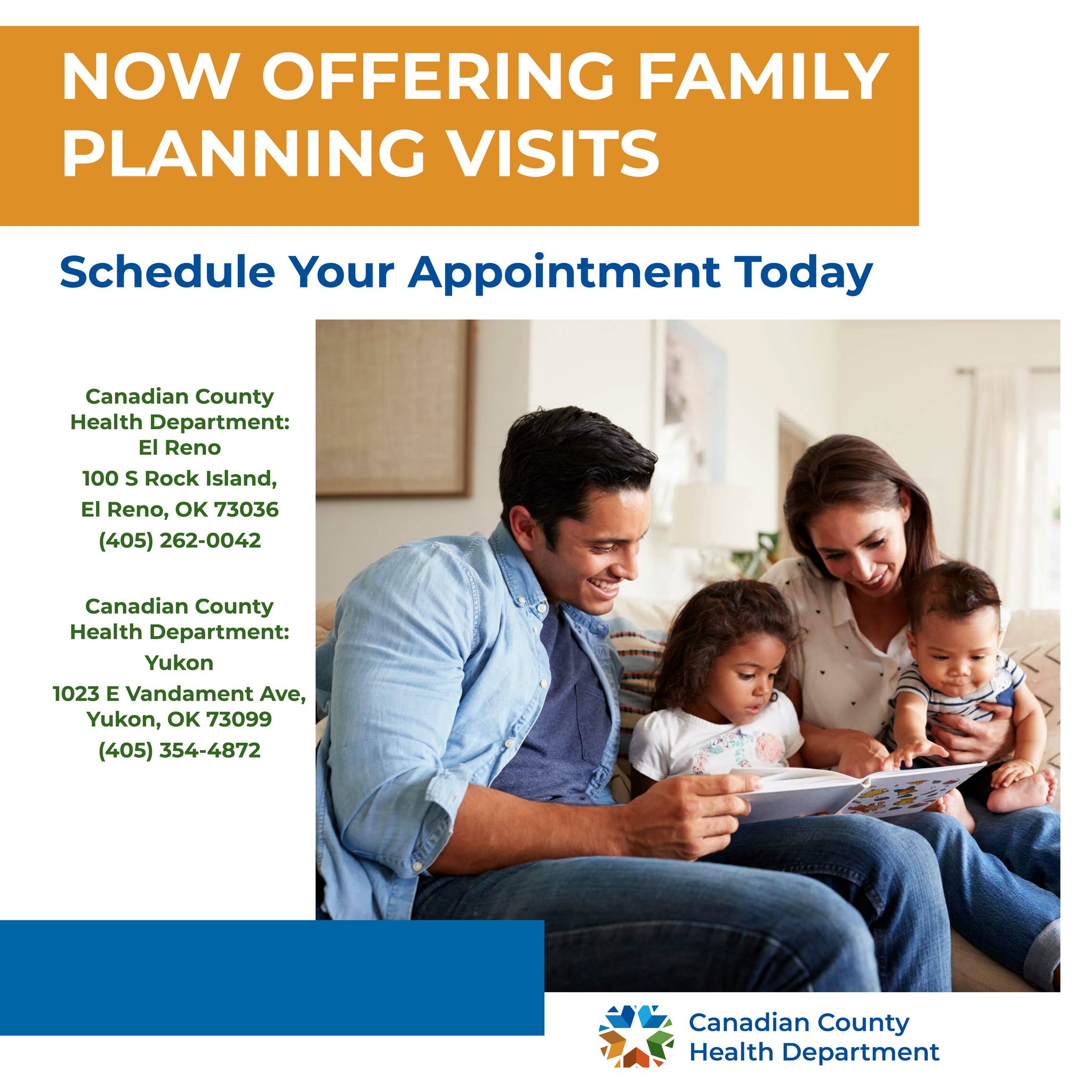 NOW OFFERING FAMILY PLANNING VISITS

Schedule Your Appointment Today

Canadian County Health Department: El Reno
100 S Rock Island,
El Reno, OK 73036
(405) 262-0042

Canadian County Health Department: Yukon
1023 E Vandament Ave, Yukon, OK 73099
(405) 354-4872

Canadian County Health Department